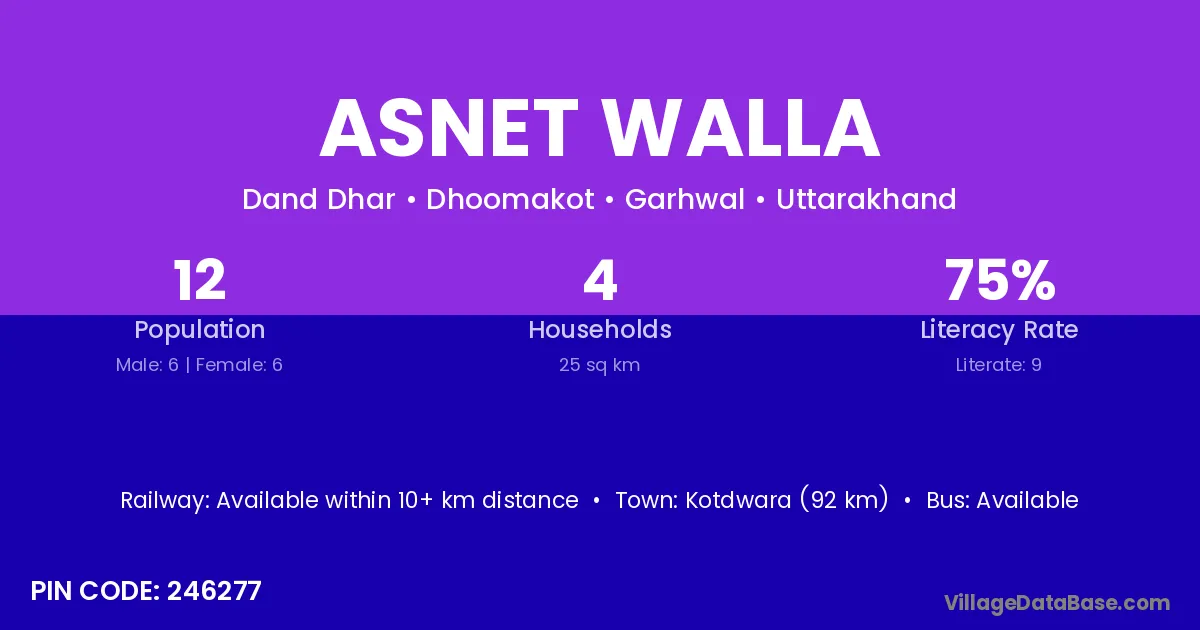 ASNET WALLA

Dand Dhar • Dhoomakot • Garhwal • Uttarakhand

12
Population
Male: 6 | Female: 6

4
Households
25 sq km

75%
Literacy Rate
Literate: 9

Railway: Available within 10+ km distance • Town: Kotdwara (92 km) • Bus: Available

PIN CODE: 246277

VillageDataBase.com